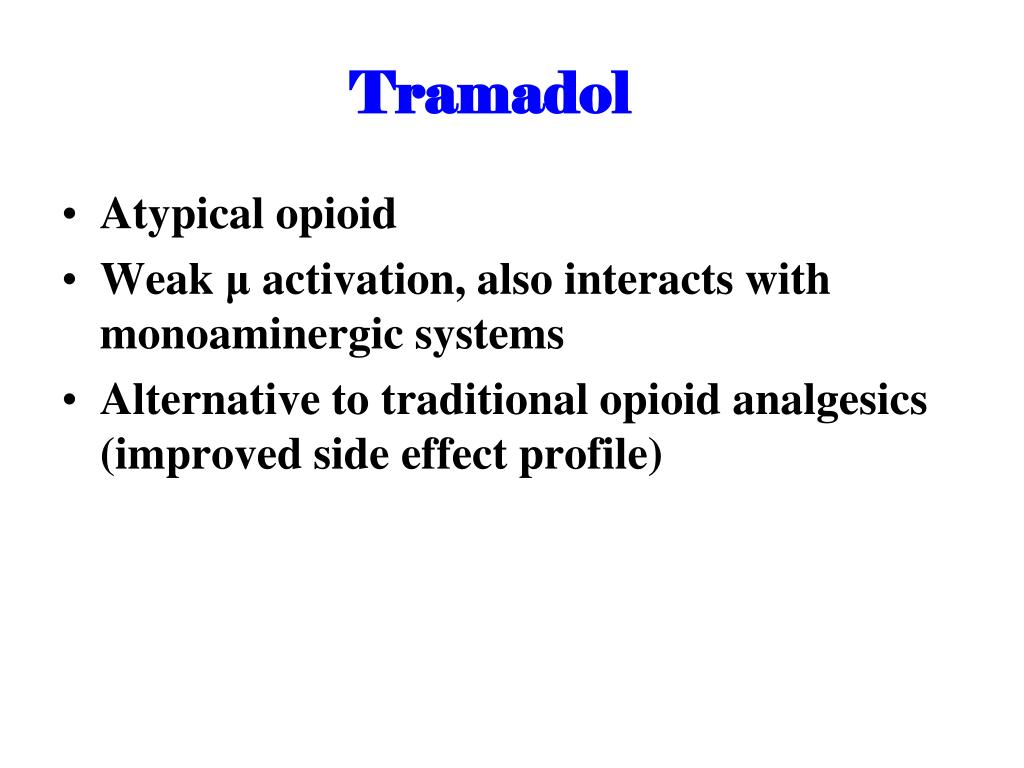 Tramadol

• Atypical opioid
• Weak μ activation, also interacts with monoaminergic systems
• Alternative to traditional opioid analgesics (improved side effect profile)